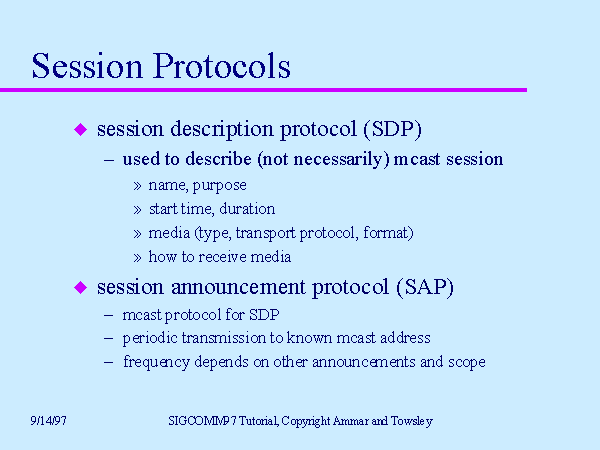 Session Protocols

◆ session description protocol (SDP)
– used to describe (not necessarily) mcast session
» name, purpose
» start time, duration
» media (type, transport protocol, format)
» how to receive media

◆ session announcement protocol (SAP)
– mcast protocol for SDP
– periodic transmission to known mcast address
– frequency depends on other announcements and scope

9/14/97

SIGCOMM97 Tutorial, Copyright Ammar and Towsley